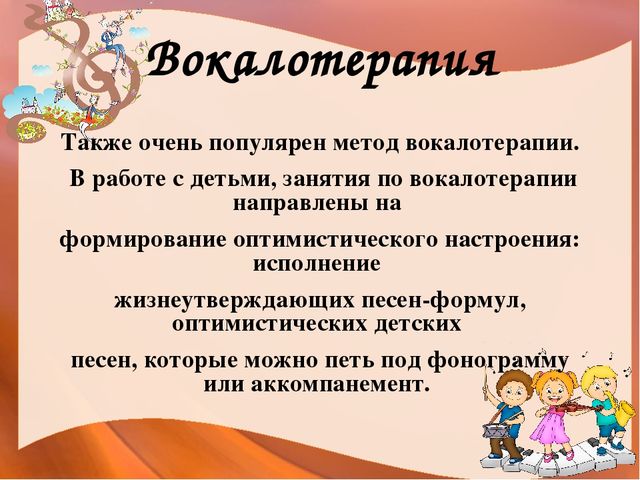 Вокалотерапия

Также очень популярен метод вокалотерапии.

В работе с детьми, занятия по вокалотерапии направлены на

формирование оптимистического настроения: исполнение

жизнеутверждающих песен-формул, оптимистических детских

песен, которые можно петь под фонограмму или аккомпанемент.